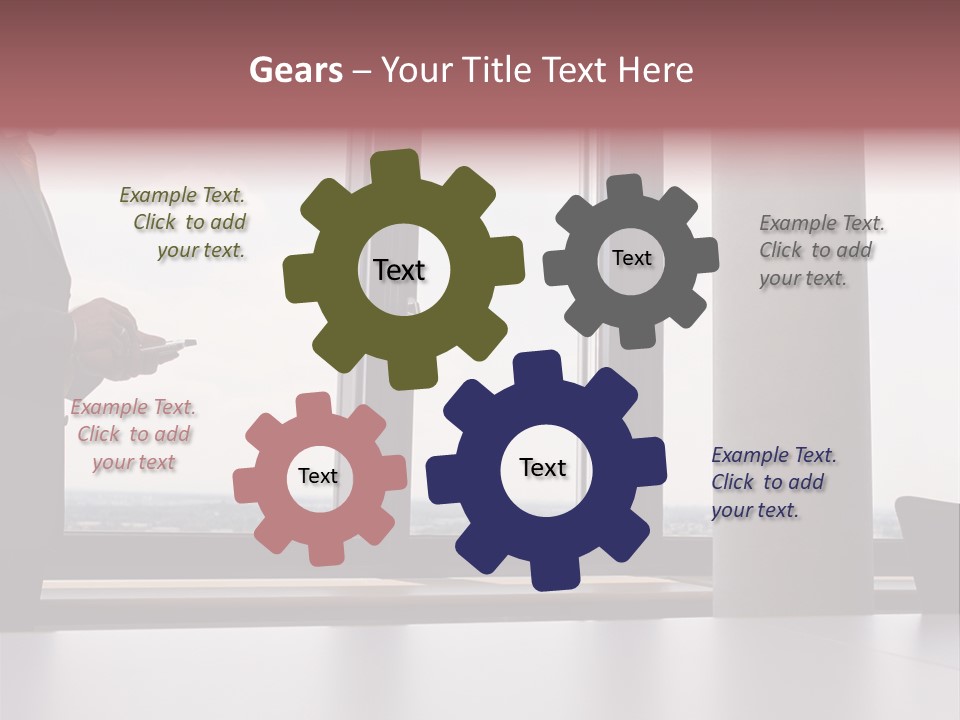 Gears – Your Title Text Here

Example Text. Click to add your text.

Text

Text

Example Text. Click to add your text.

Example Text. Click to add your text

Text

Text

Example Text. Click to add your text.